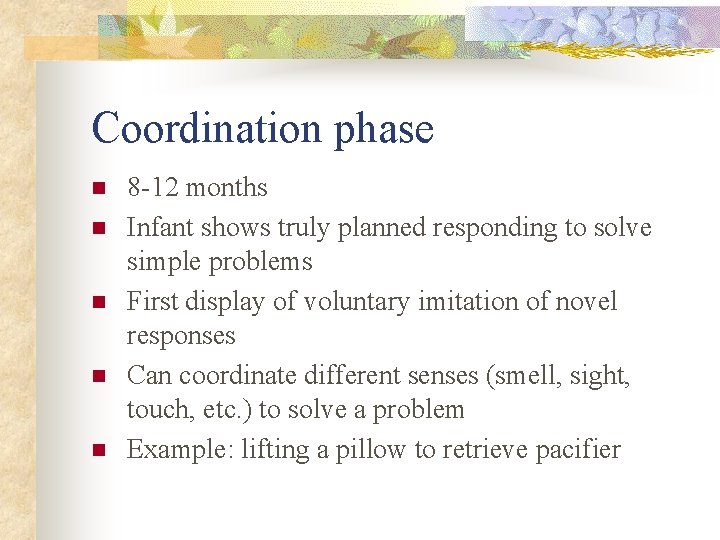 Coordination phase

- 8-12 months
- Infant shows truly planned responding to solve simple problems
- First display of voluntary imitation of novel responses
- Can coordinate different senses (smell, sight, touch, etc.) to solve a problem
- Example: lifting a pillow to retrieve pacifier